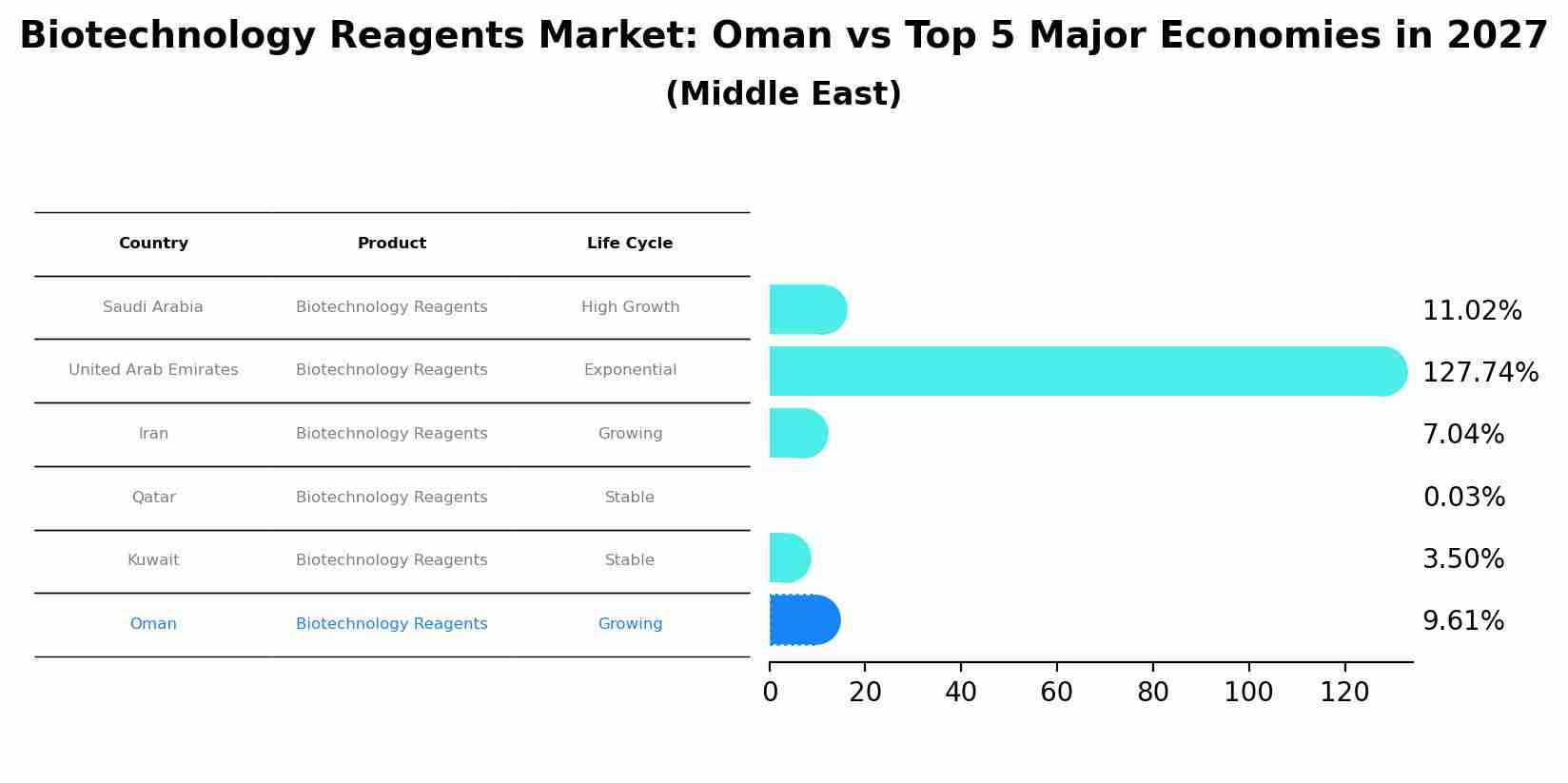 Biotechnology Reagents Market: Oman vs Top 5 Major Economies in 2027
(Middle East)

| Country | Product | Life Cycle |
|---|---|---|
| Saudi Arabia | Biotechnology Reagents | High Growth |
| United Arab Emirates | Biotechnology Reagents | Exponential |
| Iran | Biotechnology Reagents | Growing |
| Qatar | Biotechnology Reagents | Stable |
| Kuwait | Biotechnology Reagents | Stable |
| Oman | Biotechnology Reagents | Growing |

11.02%
127.74%
7.04%
0.03%
3.50%
9.61%

0 20 40 60 80 100 120